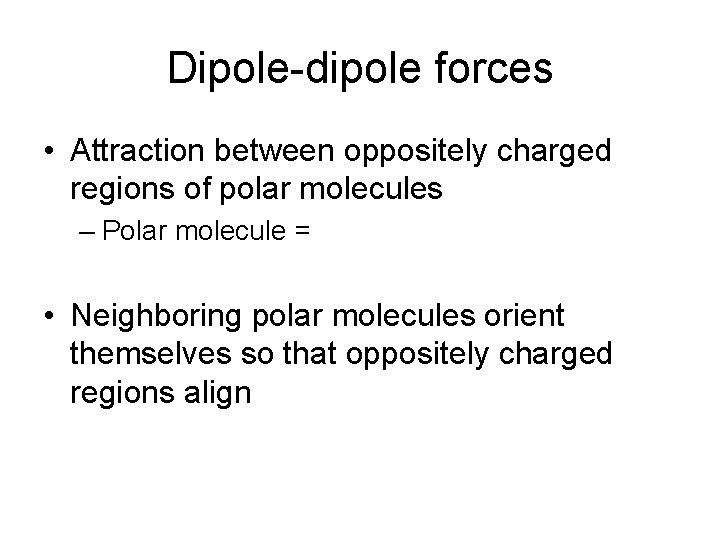 Dipole-dipole forces

• Attraction between oppositely charged regions of polar molecules
– Polar molecule =

• Neighboring polar molecules orient themselves so that oppositely charged regions align